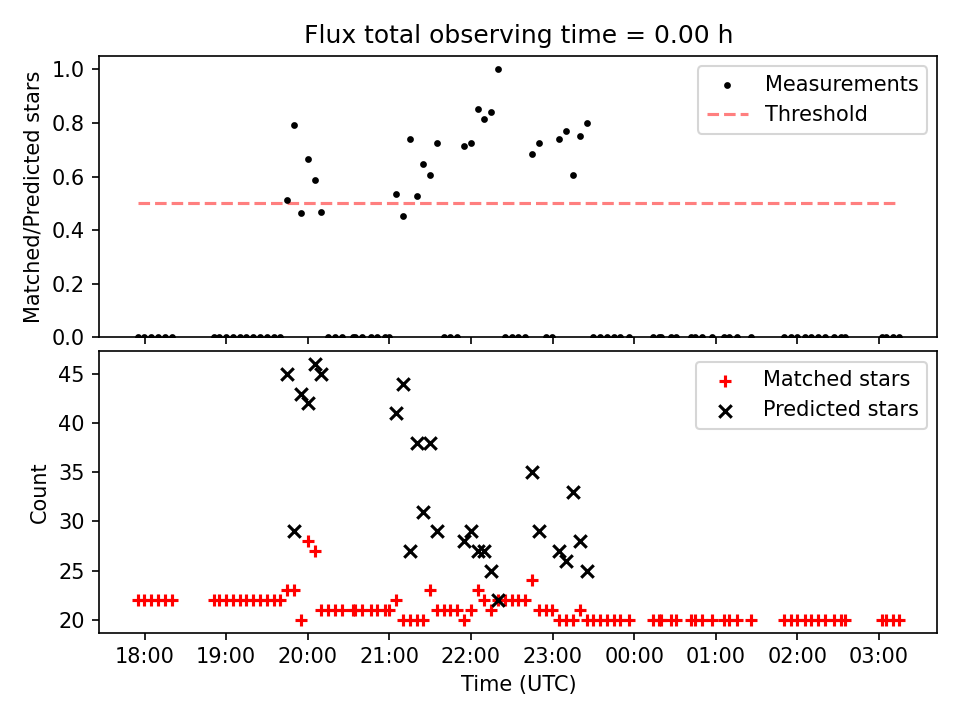 Flux total observing time = 0.00 h

Matched/Predicted stars

1.0
0.8
0.6
0.4
0.2
0.0

Measurements
Threshold

Count

45
40
35
30
25
20

Matched stars
Predicted stars

18:00 19:00 20:00 21:00 22:00 23:00 00:00 01:00 02:00 03:00

Time (UTC)